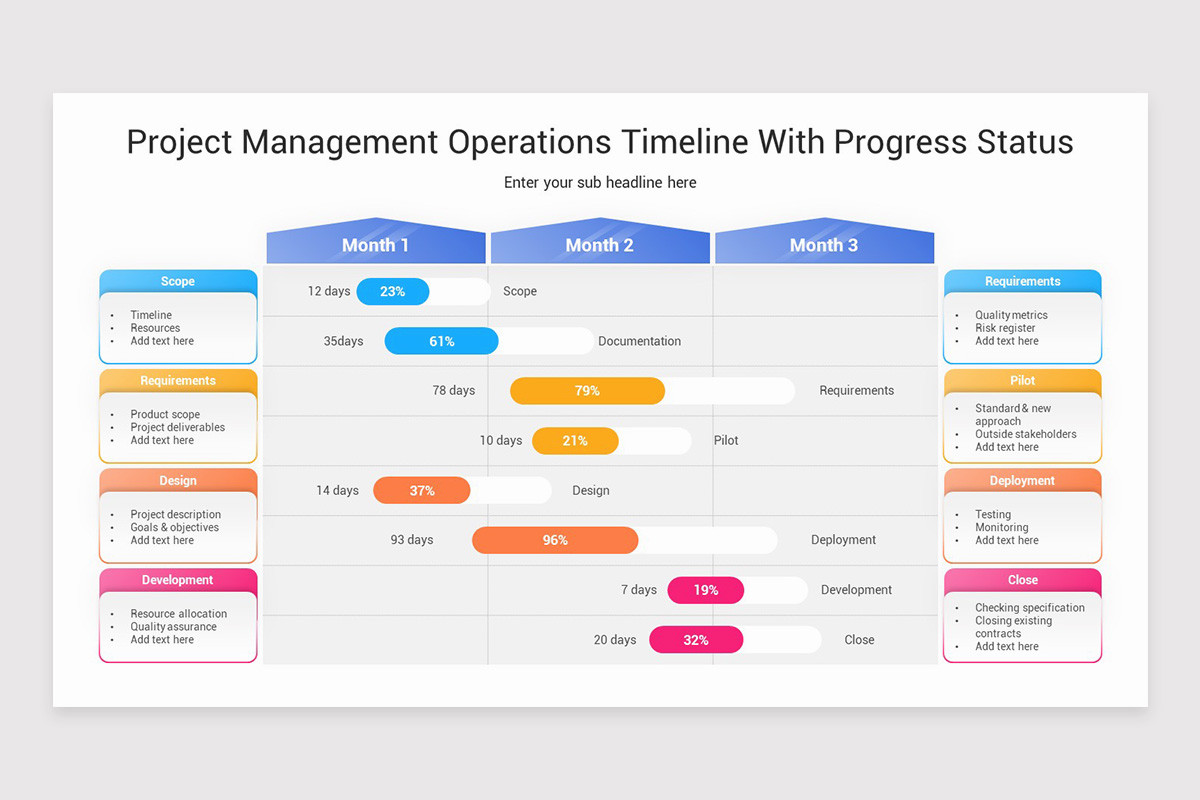 Project Management Operations Timeline With Progress Status

Enter your sub headline here

Month 1
Month 2
Month 3

Scope
- Timeline
- Resources
- Add text here

Requirements
- Product scope
- Project deliverables
- Add text here

Design
- Project description
- Goals & objectives
- Add text here

Development
- Resource allocation
- Quality assurance
- Add text here

12 days 23% Scope
35days 61% Documentation
78 days 79% Requirements
10 days 21% Pilot
14 days 37% Design
93 days 96% Deployment
7 days 19% Development
20 days 32% Close

Requirements
- Quality metrics
- Risk register
- Add text here

Pilot
- Standard & new approach
- Outside stakeholders
- Add text here

Deployment
- Testing
- Monitoring
- Add text here

Close
- Checking specification
- Closing existing contracts
- Add text here